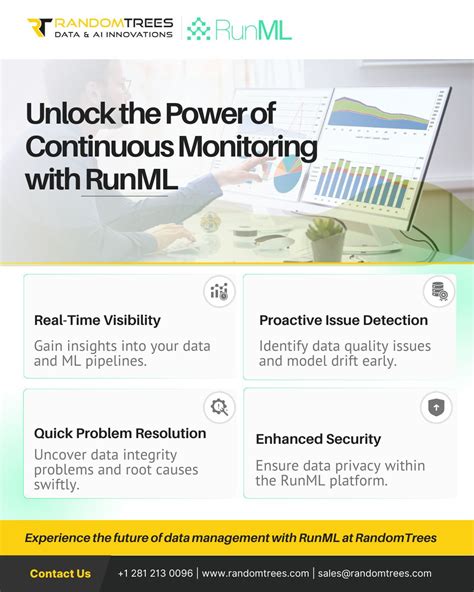 RANDOMTREES
DATA & AI INNOVATIONS

RunML

Unlock the Power of Continuous Monitoring with RunML

Real-Time Visibility

Gain insights into your data and ML pipelines.

Proactive Issue Detection

Identify data quality issues and model drift early.

Quick Problem Resolution

Uncover data integrity problems and root causes swiftly.

Enhanced Security

Ensure data privacy within the RunML platform.

Experience the future of data management with RunML at RandomTrees

Contact Us

+1 281 213 0096 | www.randomtrees.com | sales@randomtrees.com